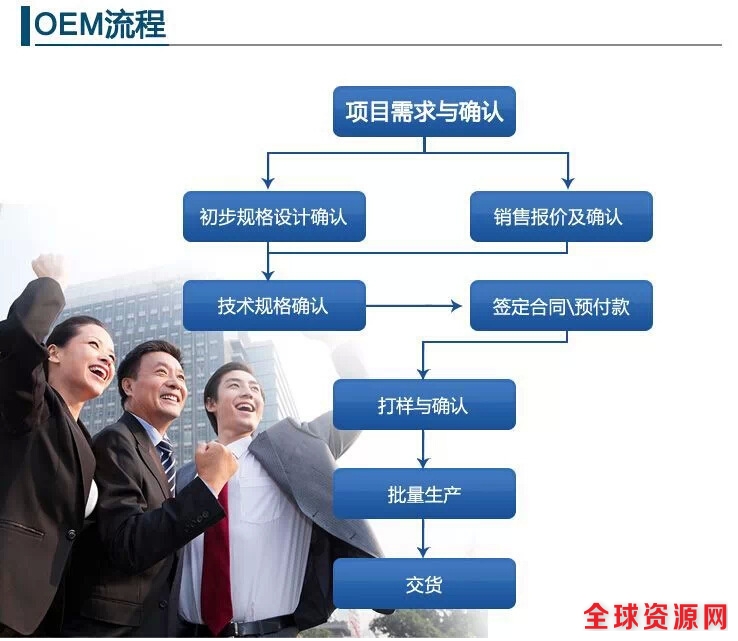 OEM流程

项目需求与确认

初步规格设计确认

销售报价及确认

技术规格确认

签定合同\预付款

打样与确认

批量生产

交货

全球资源网